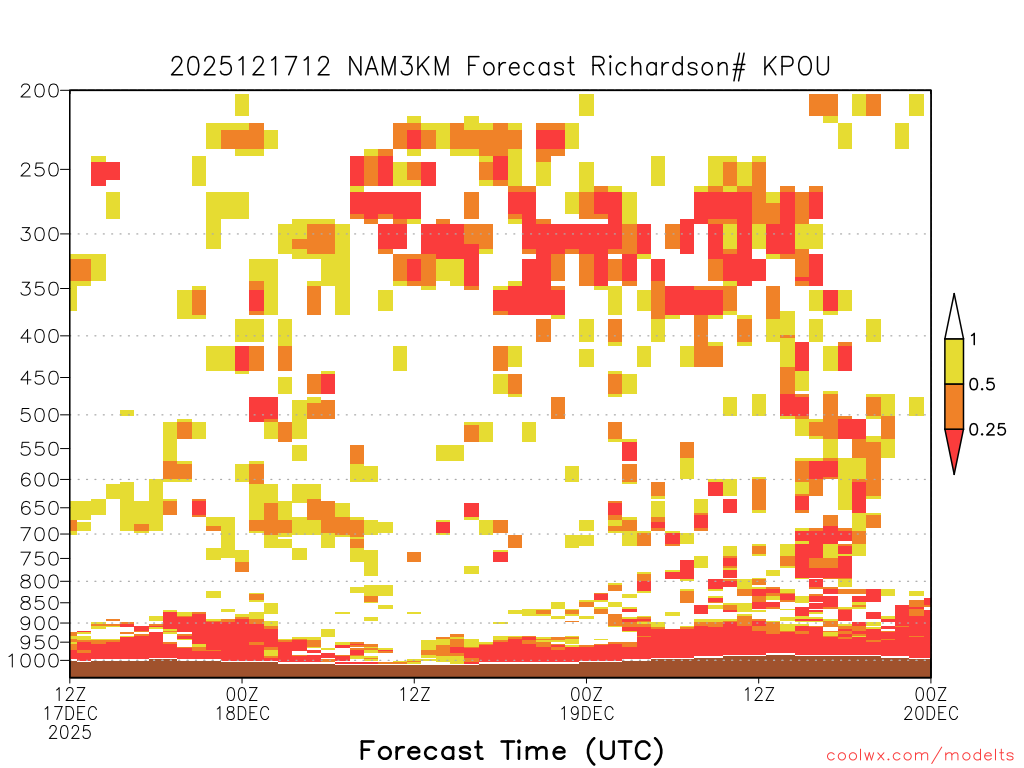 2025121712 NAM3KM Forecast Richardson# KPOU

200
250
300
350
400
450
500
550
600
650
700
750
800
850
900
950
1000

1
0.5
0.25

12Z 17DEC 2025
00Z 18DEC
12Z
00Z 19DEC
12Z
00Z 20DEC

Forecast Time (UTC)

coolwx.com/modelts